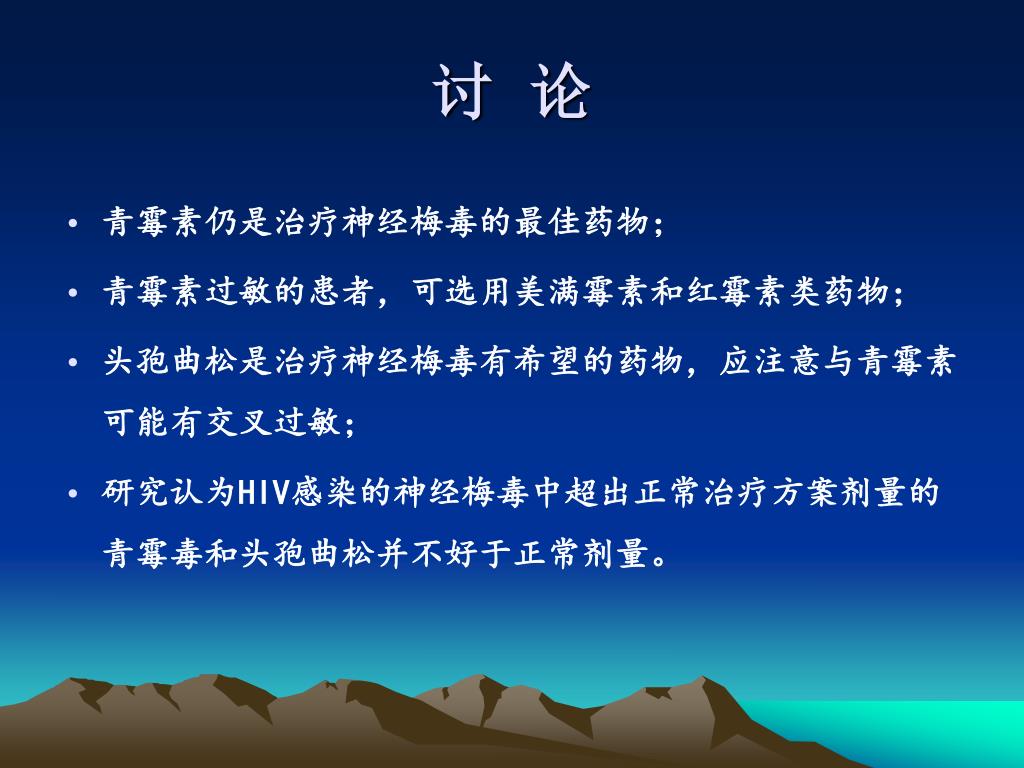 讨 论

• 青霉素仍是治疗神经梅毒的最佳药物；

• 青霉素过敏的患者，可选用美满霉素和红霉素类药物；

• 头孢曲松是治疗神经梅毒有希望的药物，应注意与青霉素可能有交叉过敏；

• 研究认为HIV感染的神经梅毒中超出正常治疗方案剂量的青霉毒和头孢曲松并不好于正常剂量。